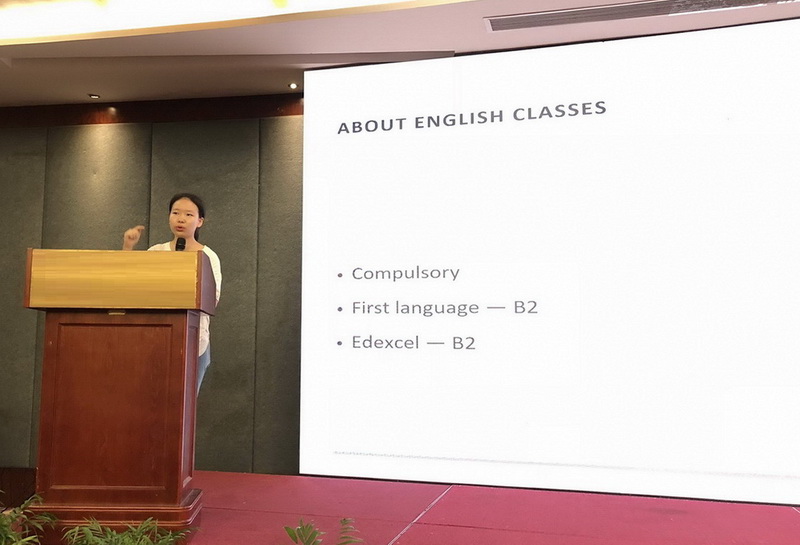 ABOUT ENGLISH CLASSES

• Compulsory
• First language — B2
• Edexcel — B2